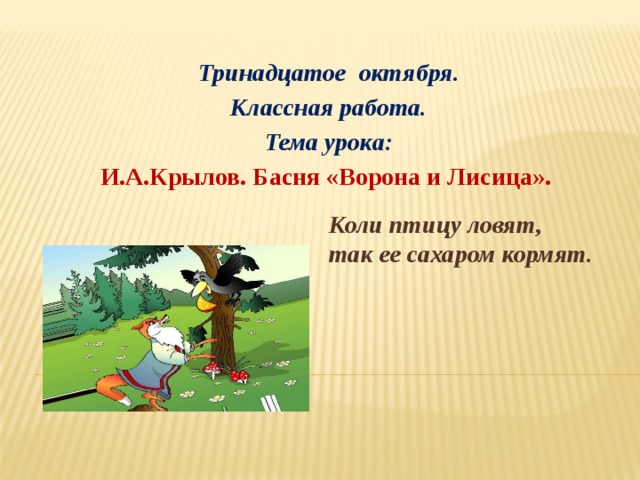 Тринадцатое октября.
Классная работа.
Тема урока:
И.А.Крылов. Басня «Ворона и Лисица».

Коли птицу ловят,
так ее сахаром кормят.